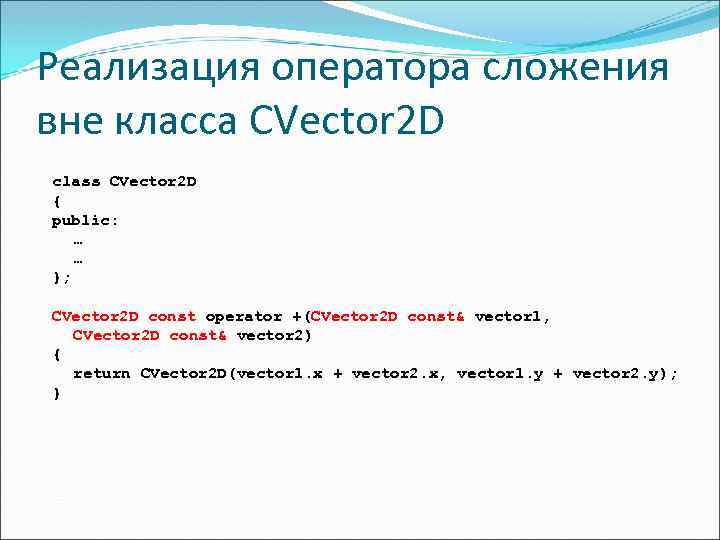 Реализация оператора сложения вне класса CVector2D

class CVector2D
{
public:
  …
  …
};

CVector2D const operator +(CVector2D const& vector1,
  CVector2D const& vector2)
{
  return CVector2D(vector1.x + vector2.x, vector1.y + vector2.y);
}